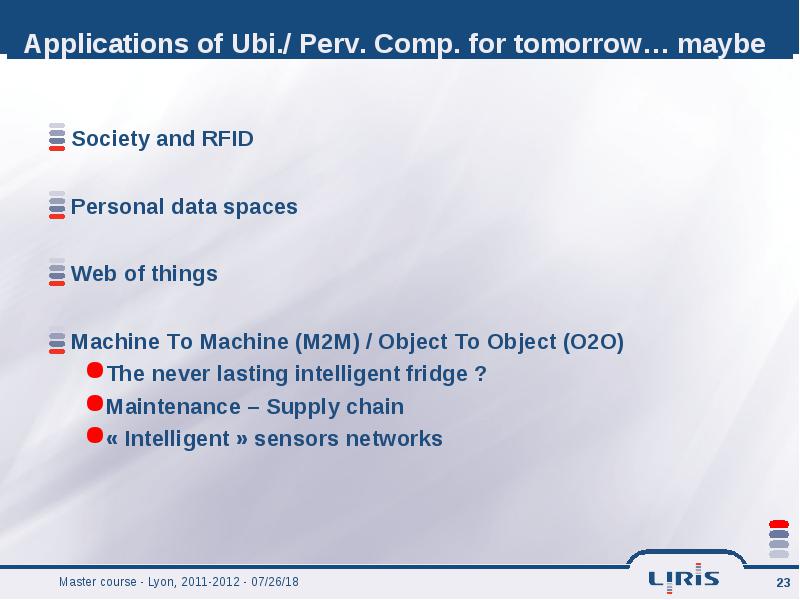 Applications of Ubi./ Perv. Comp. for tomorrow… maybe

Society and RFID

Personal data spaces

Web of things

Machine To Machine (M2M) / Object To Object (O2O)

The never lasting intelligent fridge ?

Maintenance – Supply chain

« Intelligent » sensors networks

Master course - Lyon, 2011-2012 - 07/26/18

LIRIS

23